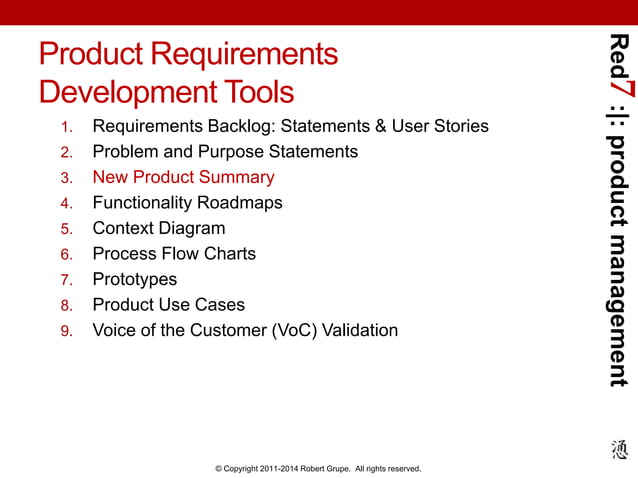 Product Requirements Development Tools

1. Requirements Backlog: Statements & User Stories
2. Problem and Purpose Statements
3. New Product Summary
4. Functionality Roadmaps
5. Context Diagram
6. Process Flow Charts
7. Prototypes
8. Product Use Cases
9. Voice of the Customer (VoC) Validation

Red7 :|: product management

© Copyright 2011-2014 Robert Grupe. All rights reserved.